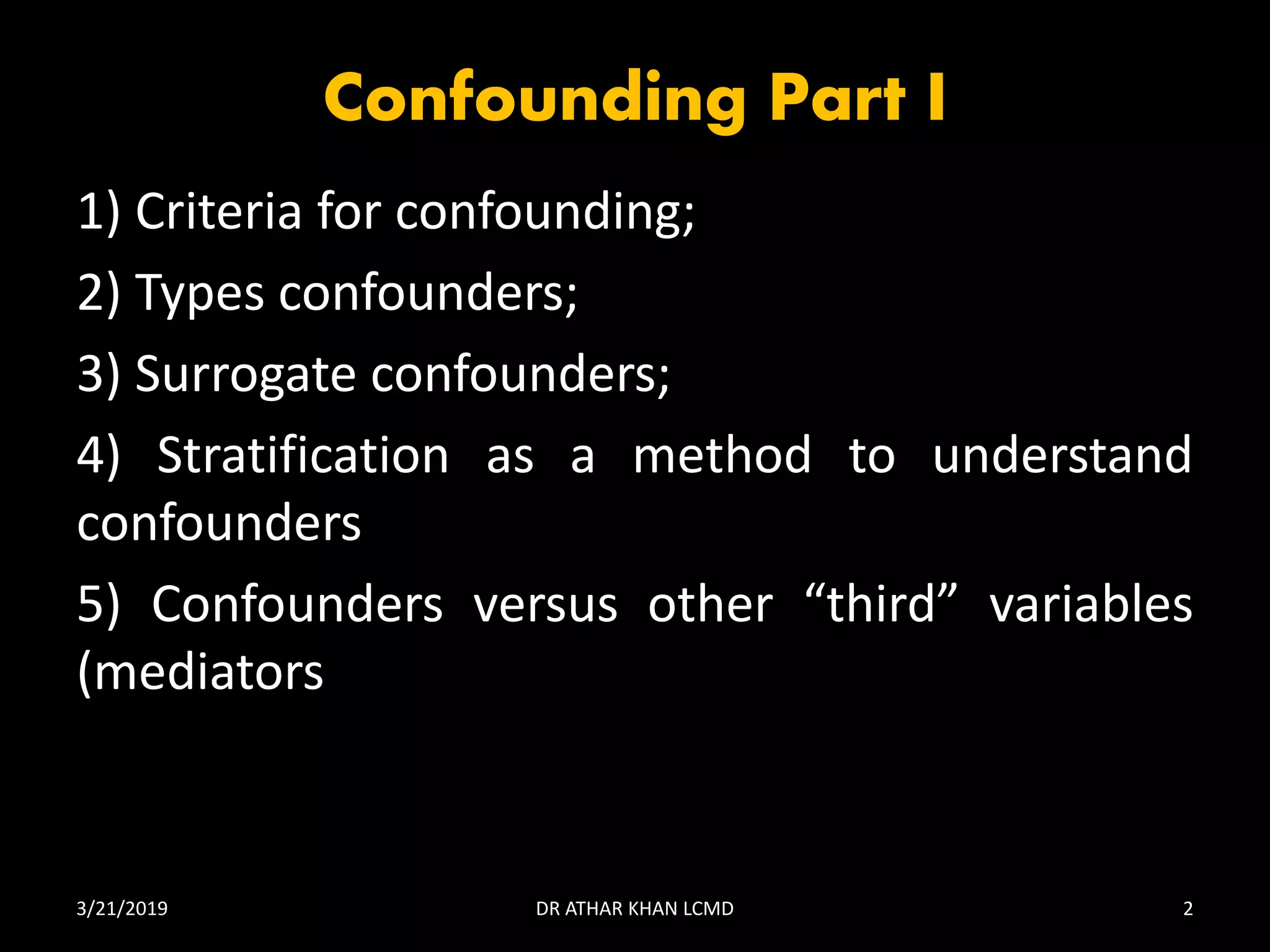 Confounding Part I

1) Criteria for confounding;

2) Types confounders;

3) Surrogate confounders;

4) Stratification as a method to understand confounders

5) Confounders versus other “third” variables (mediators

3/21/2019

DR ATHAR KHAN LCMD

2